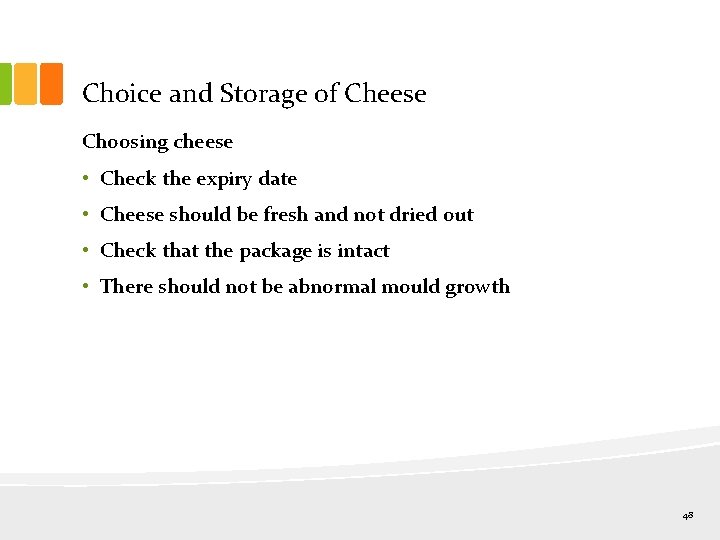 Choice and Storage of Cheese

Choosing cheese

• Check the expiry date
• Cheese should be fresh and not dried out
• Check that the package is intact
• There should not be abnormal mould growth

48